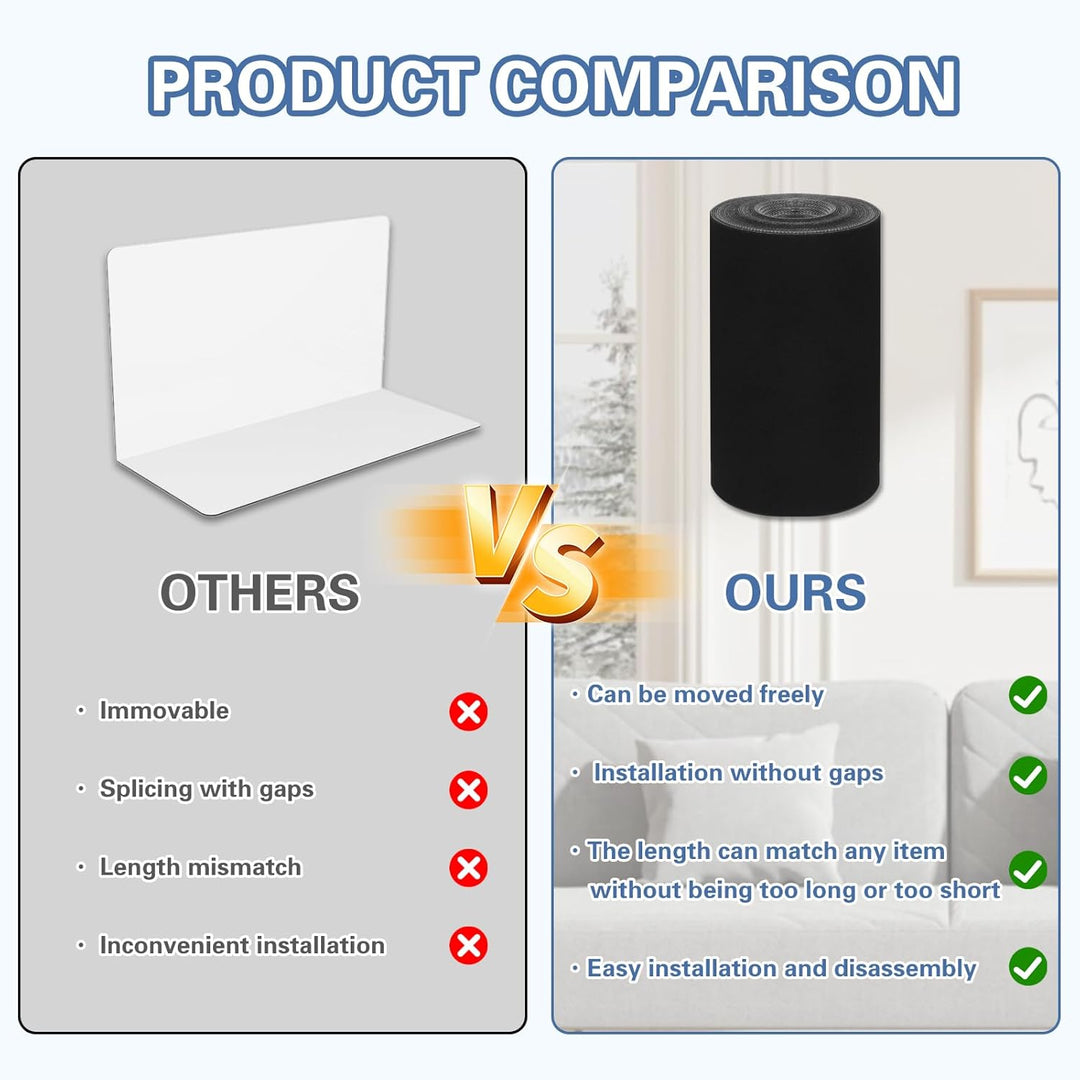 PRODUCT COMPARISON

OTHERS

VS

OURS

· Immovable

· Splicing with gaps

· Length mismatch

· Inconvenient installation

· Can be moved freely

· Installation without gaps

· The length can match any item without being too long or too short

· Easy installation and disassembly